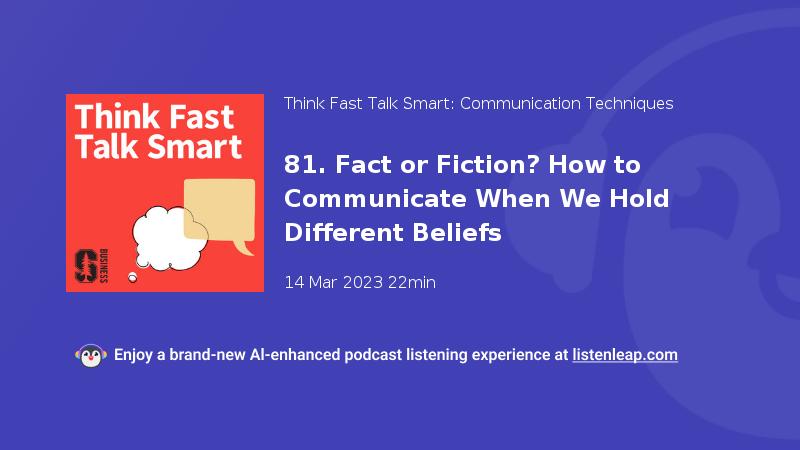 Think Fast Talk Smart

BUSINESS

Think Fast Talk Smart: Communication Techniques

81. Fact or Fiction? How to Communicate When We Hold Different Beliefs

14 Mar 2023 22min

Enjoy a brand-new AI-enhanced podcast listening experience at listenleap.com